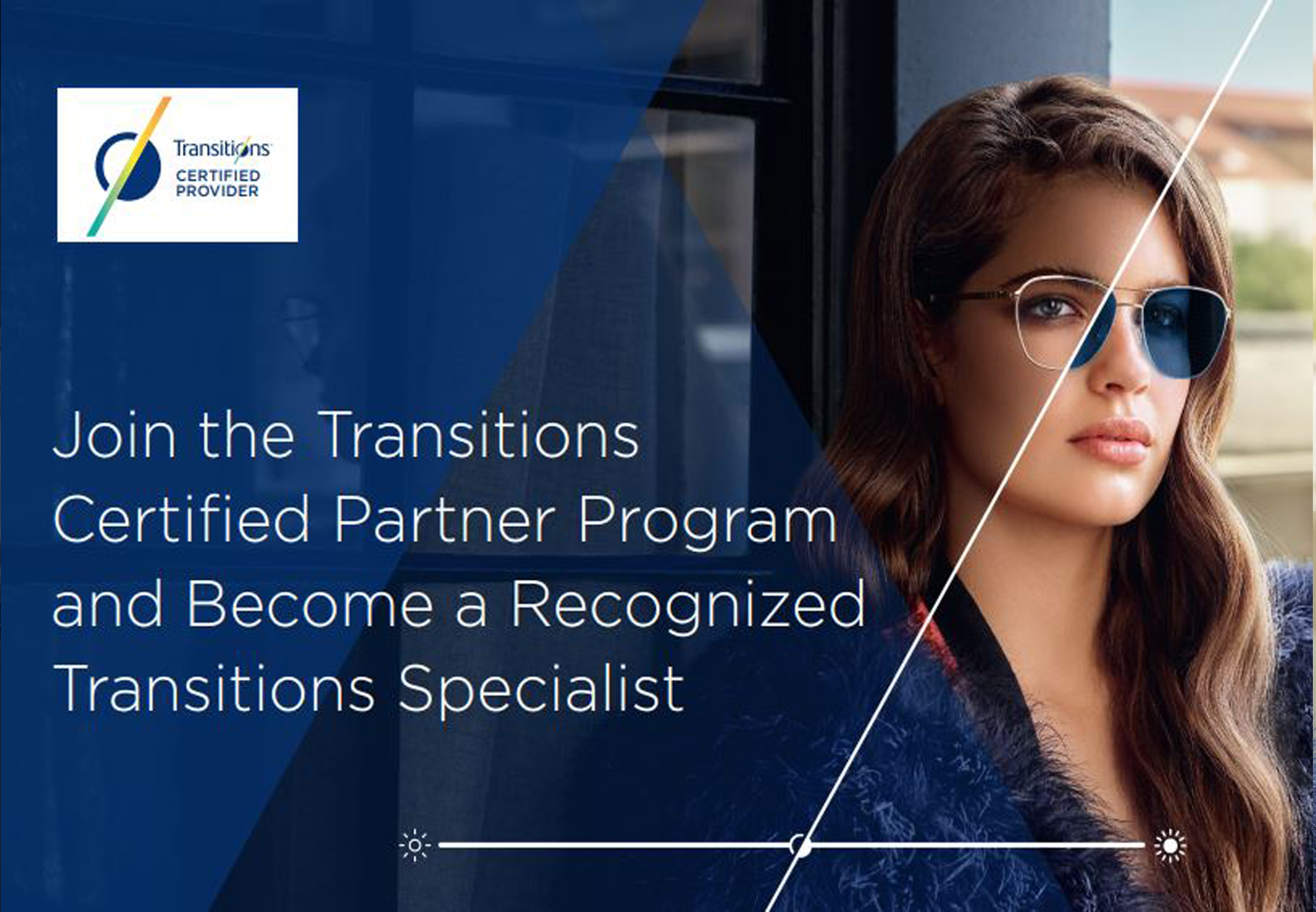 Transitions
CERTIFIED
PROVIDER

Join the Transitions Certified Partner Program and Become a Recognized Transitions Specialist